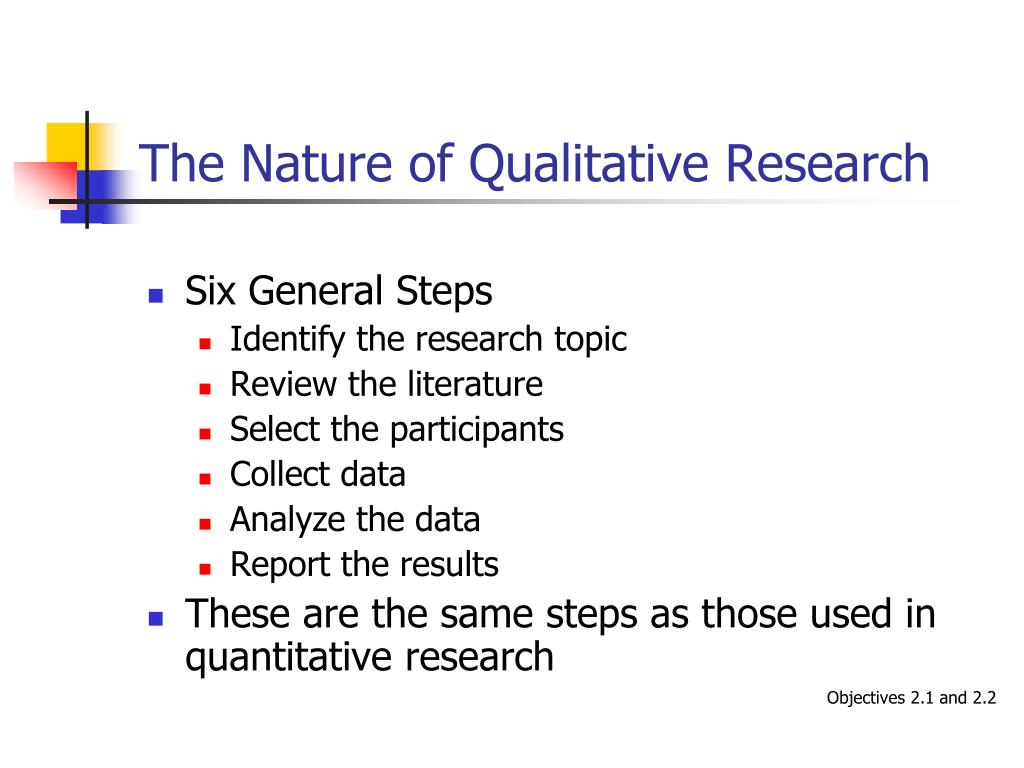 The Nature of Qualitative Research

- Six General Steps
  - Identify the research topic
  - Review the literature
  - Select the participants
  - Collect data
  - Analyze the data
  - Report the results
- These are the same steps as those used in quantitative research

Objectives 2.1 and 2.2